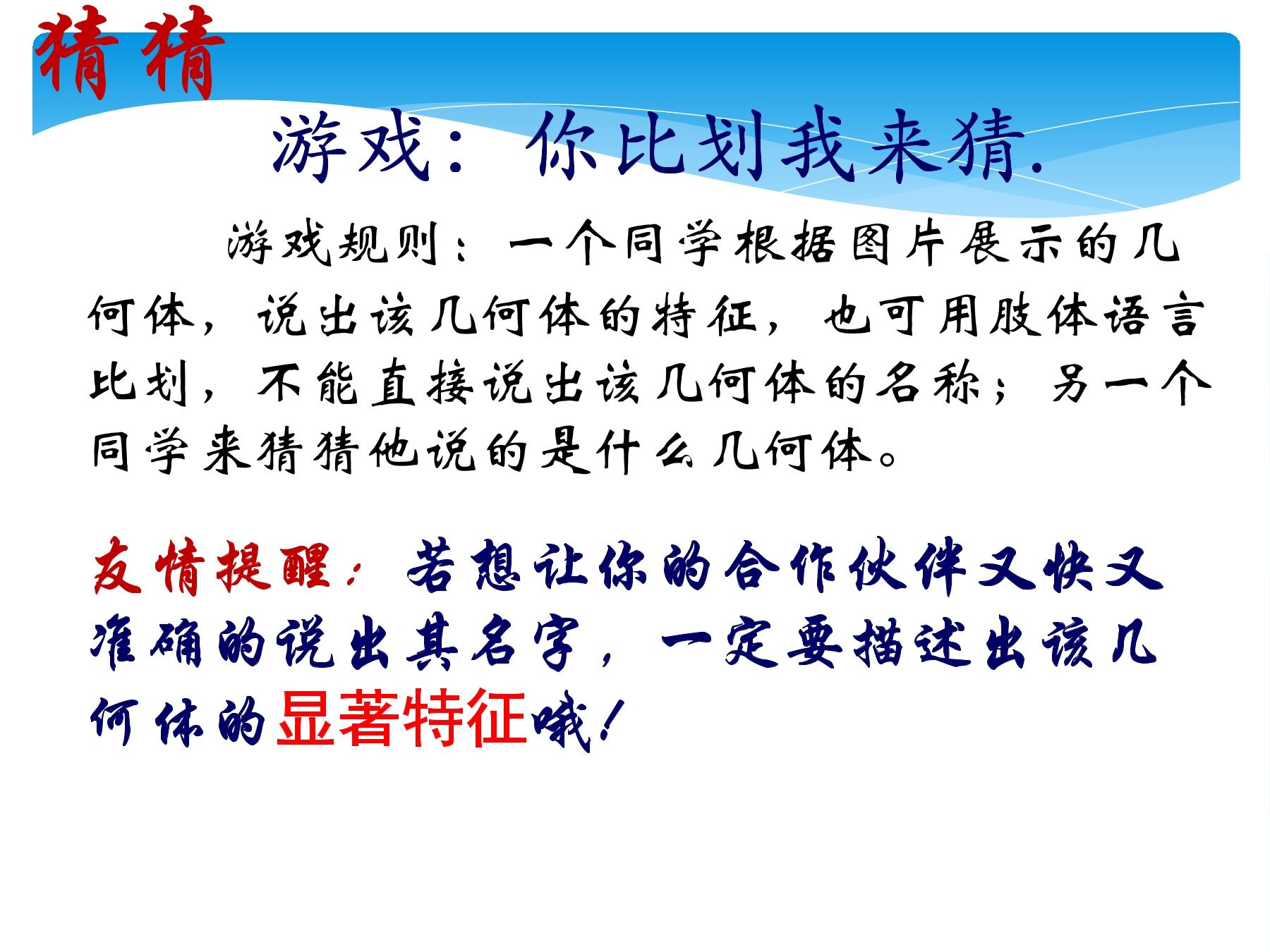 猜猜

游戏：你比划我来猜.

游戏规则：一个同学根据图片展示的几何体，说出该几何体的特征，也可用肢体语言比划，不能直接说出该几何体的名称；另一个同学来猜猜他说的是什么几何体。

友情提醒：若想让你的合作伙伴又快又准确的说出其名字，一定要描述出该几何体的显著特征哦！